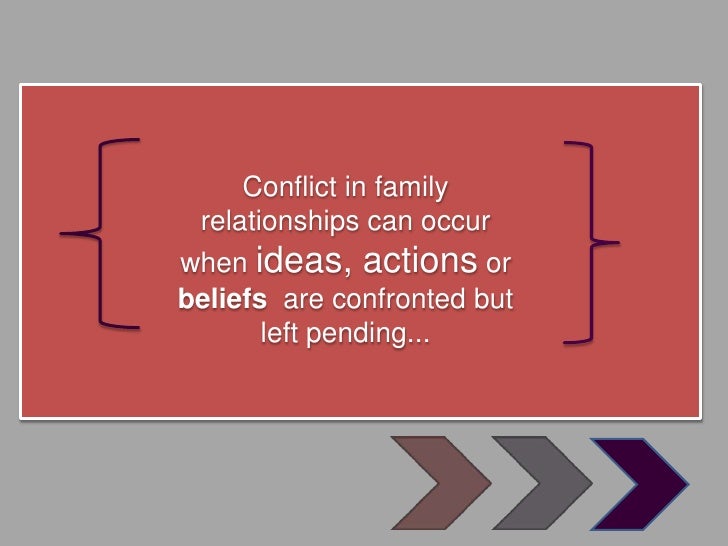 Conflict in family relationships can occur when ideas, actions or beliefs are confronted but left pending...